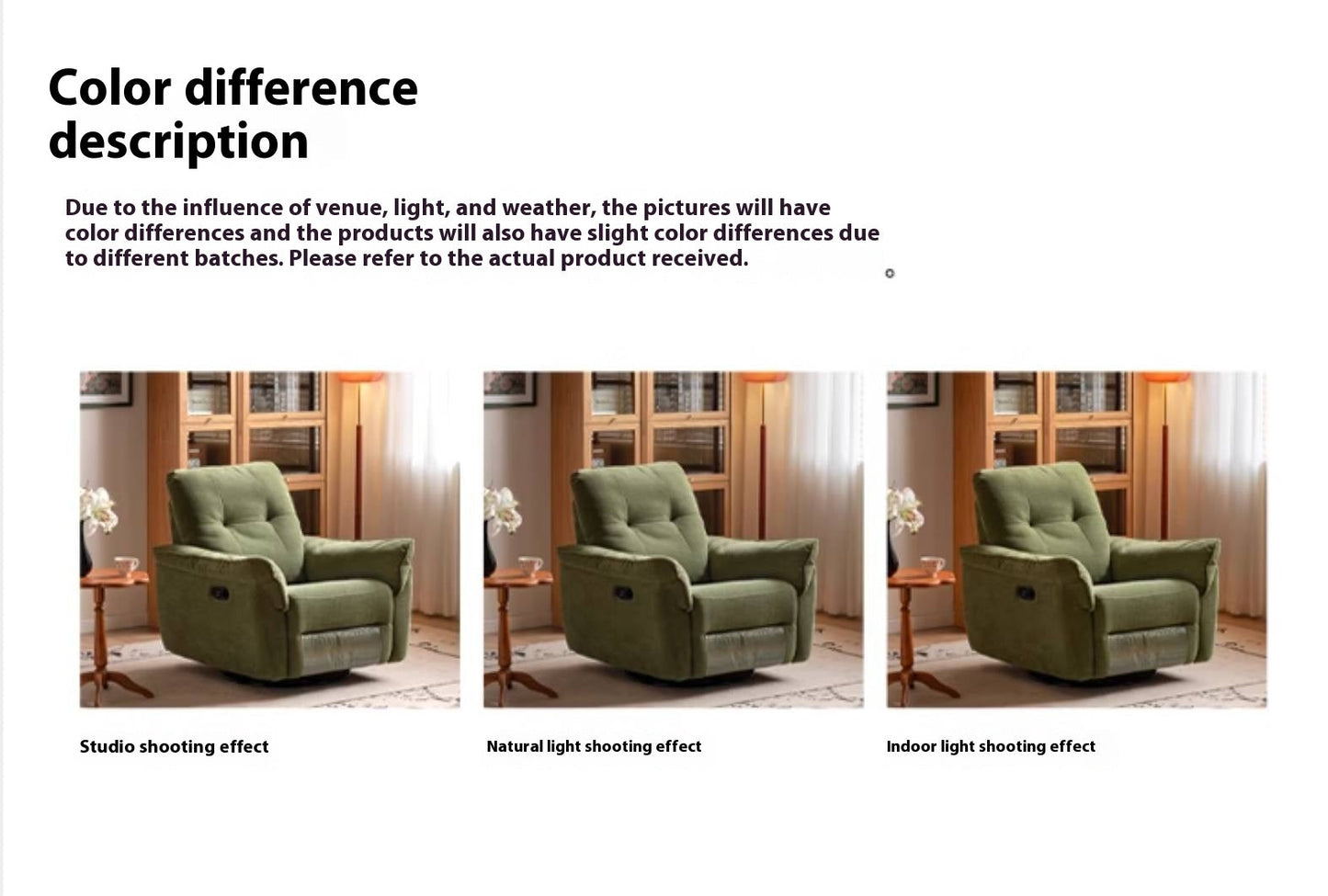 Color difference description

Due to the influence of venue, light, and weather, the pictures will have color differences and the products will also have slight color differences due to different batches. Please refer to the actual product received.

Studio shooting effect

Natural light shooting effect

Indoor light shooting effect